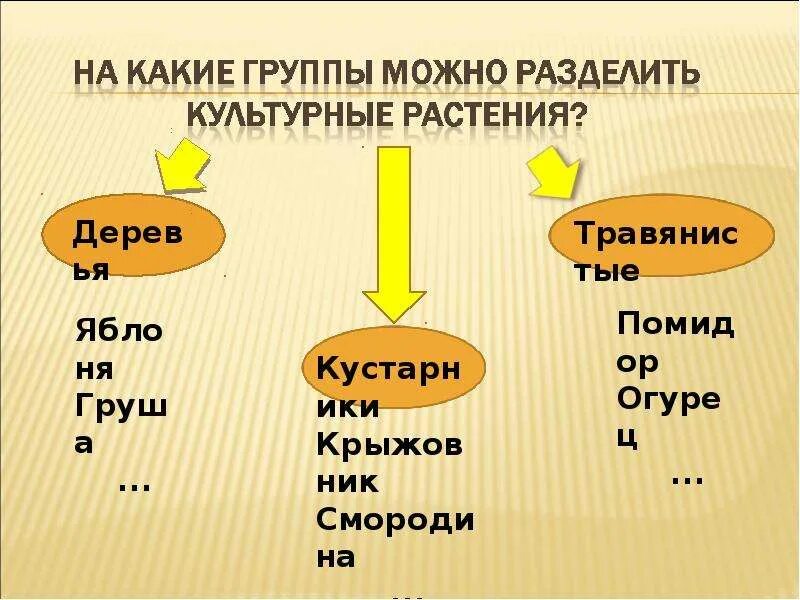 НА КАКИЕ ГРУППЫ МОЖНО РАЗДЕЛИТЬ КУЛЬТУРНЫЕ РАСТЕНИЯ?

Деревья

Яблоня
Груша
...

Кустарники

Крыжовник
Смородина
...

Травянистые

Помидор
Огурец
...